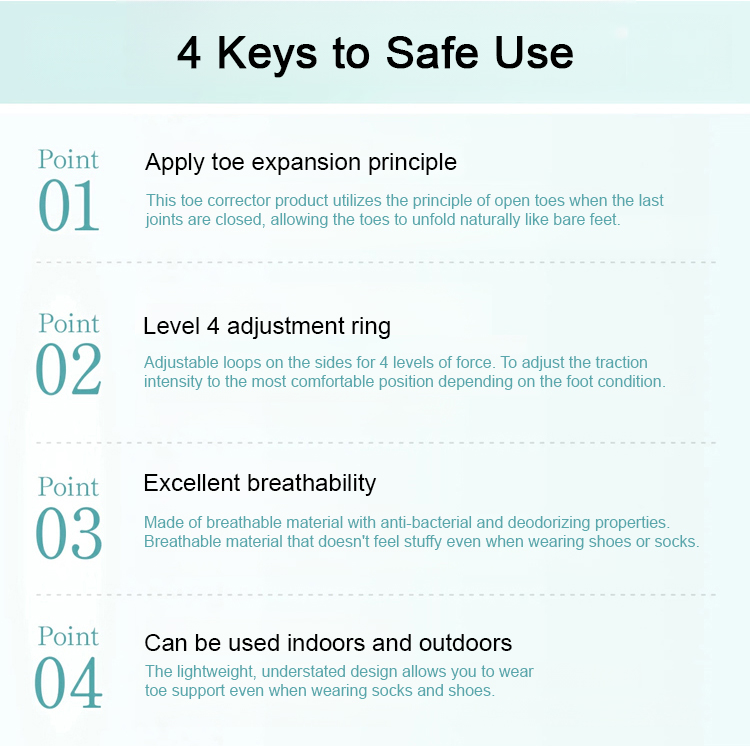 4 Keys to Safe Use

Point
01

Apply toe expansion principle

This toe corrector product utilizes the principle of open toes when the last joints are closed, allowing the toes to unfold naturally like bare feet.

Point
02

Level 4 adjustment ring

Adjustable loops on the sides for 4 levels of force. To adjust the traction intensity to the most comfortable position depending on the foot condition.

Point
03

Excellent breathability

Made of breathable material with anti-bacterial and deodorizing properties. Breathable material that doesn't feel stuffy even when wearing shoes or socks.

Point
04

Can be used indoors and outdoors

The lightweight, understated design allows you to wear toe support even when wearing socks and shoes.